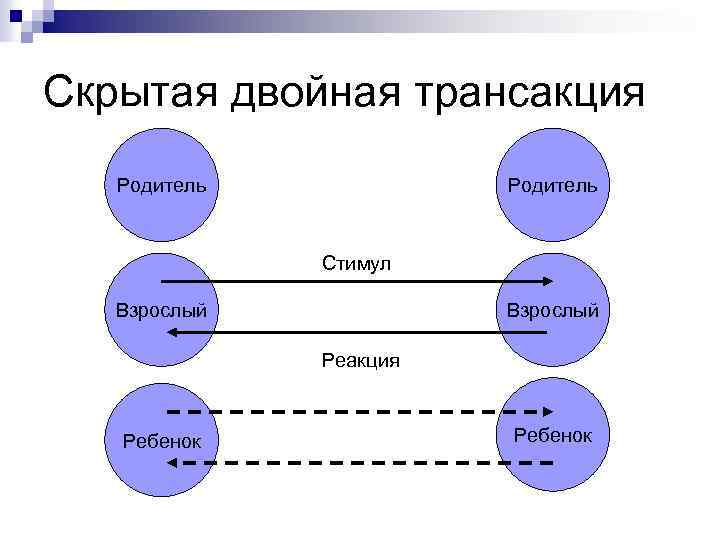 Скрытая двойная трансакция

Родитель

Родитель

Стимул

Взрослый

Взрослый

Реакция

Ребенок

Ребенок